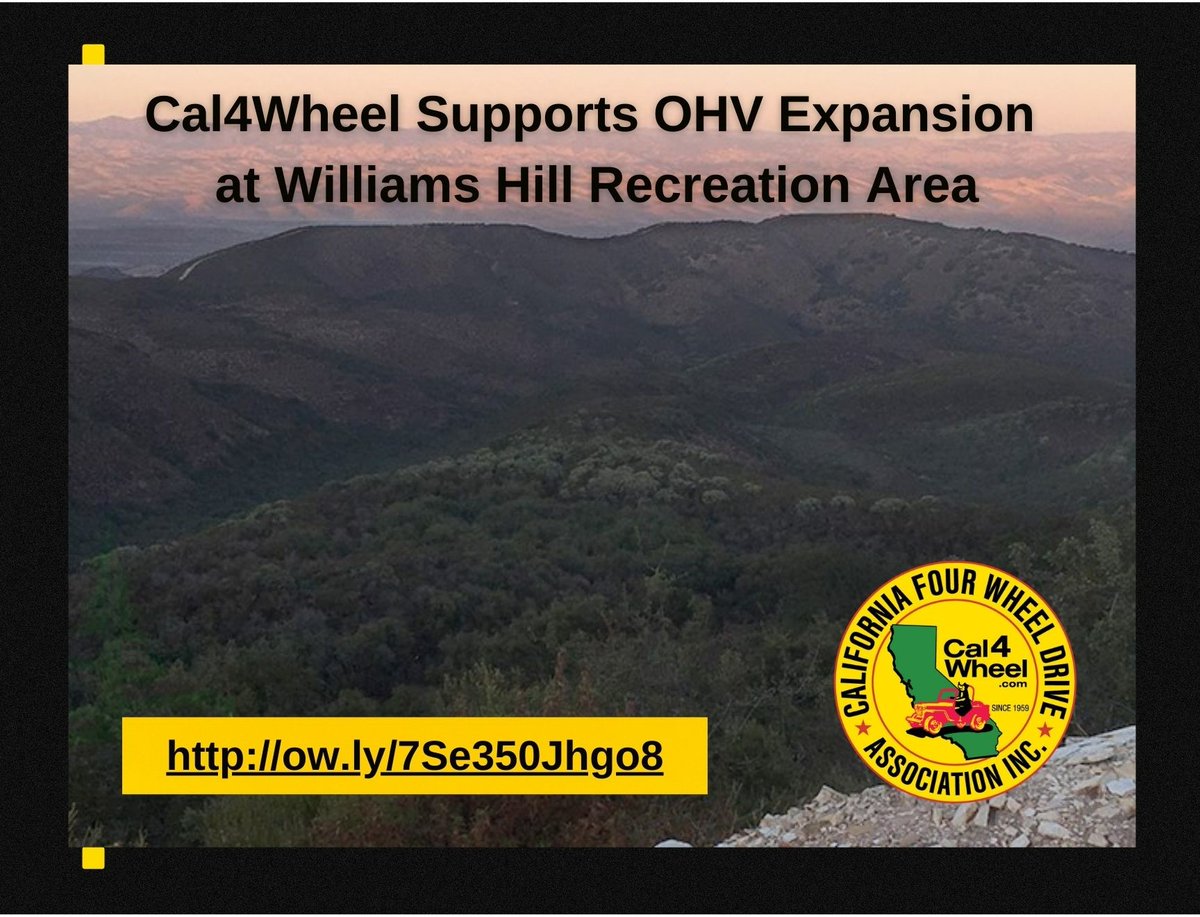 Cal4Wheel Supports OHV Expansion at Williams Hill Recreation Area

http://ow.ly/7Se350Jhgo8

CALIFORNIA FOUR WHEEL DRIVE ASSOCIATION INC.

Cal4Wheel .com

SINCE 1959